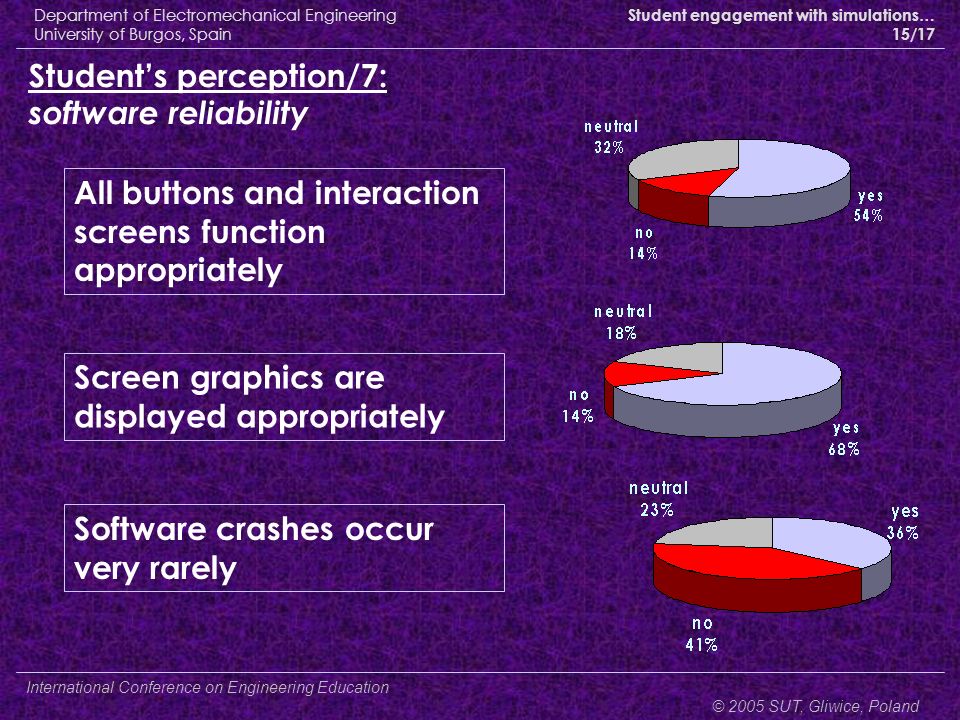 Department of Electromechanical Engineering
University of Burgos, Spain

Student engagement with simulations…
15/17

Student's perception/7:
software reliability

All buttons and interaction screens function appropriately

neutral
32%

yes
54%

no
14%

Screen graphics are displayed appropriately

neutral
18%

no
14%

yes
68%

Software crashes occur very rarely

neutral
23%

yes
36%

no
41%

International Conference on Engineering Education

© 2005 SUT, Gliwice, Poland